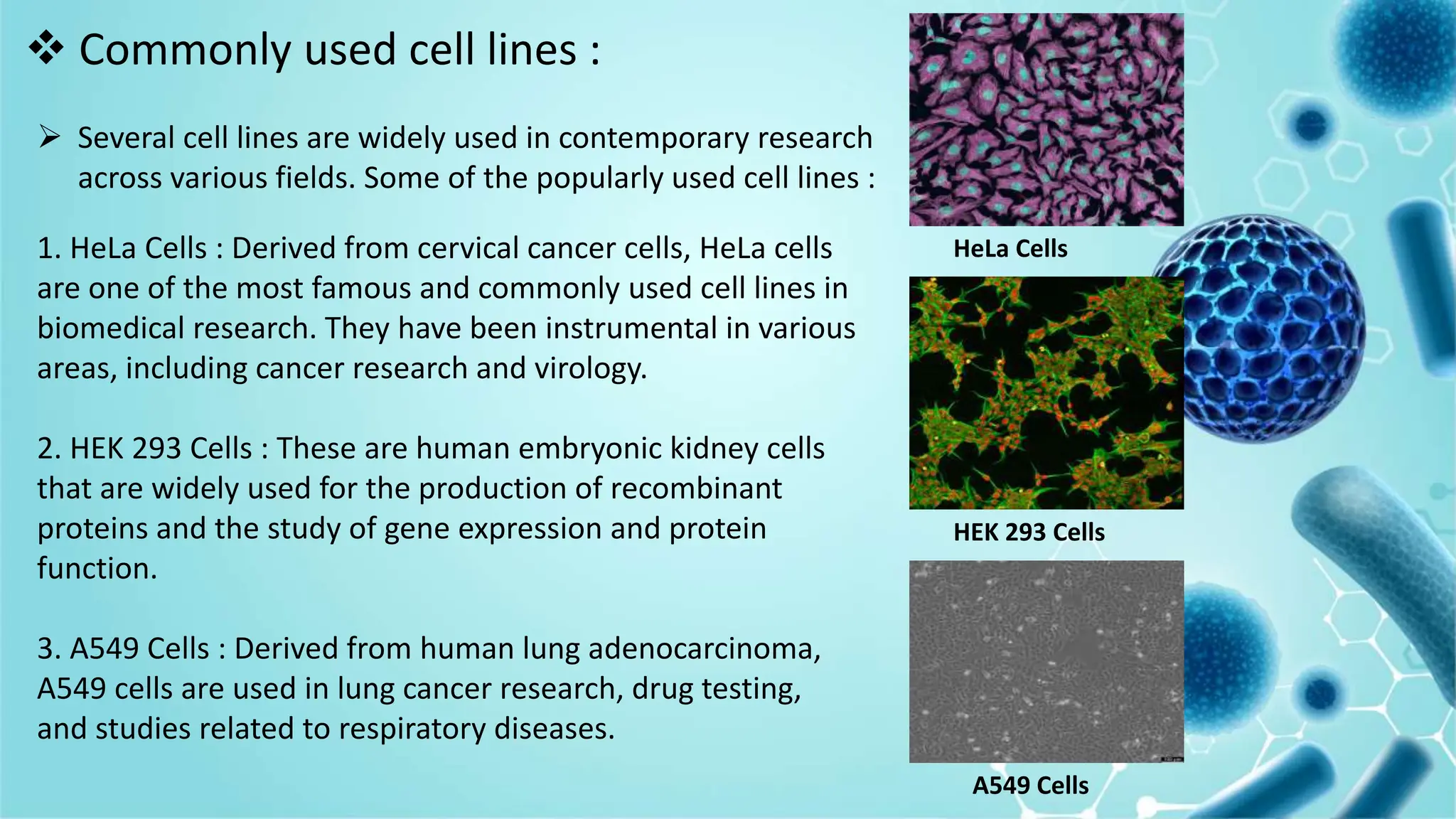 ❖ Commonly used cell lines :

➢ Several cell lines are widely used in contemporary research across various fields. Some of the popularly used cell lines :

1. HeLa Cells : Derived from cervical cancer cells, HeLa cells are one of the most famous and commonly used cell lines in biomedical research. They have been instrumental in various areas, including cancer research and virology.

2. HEK 293 Cells : These are human embryonic kidney cells that are widely used for the production of recombinant proteins and the study of gene expression and protein function.

3. A549 Cells : Derived from human lung adenocarcinoma, A549 cells are used in lung cancer research, drug testing, and studies related to respiratory diseases.

HeLa Cells

HEK 293 Cells

A549 Cells